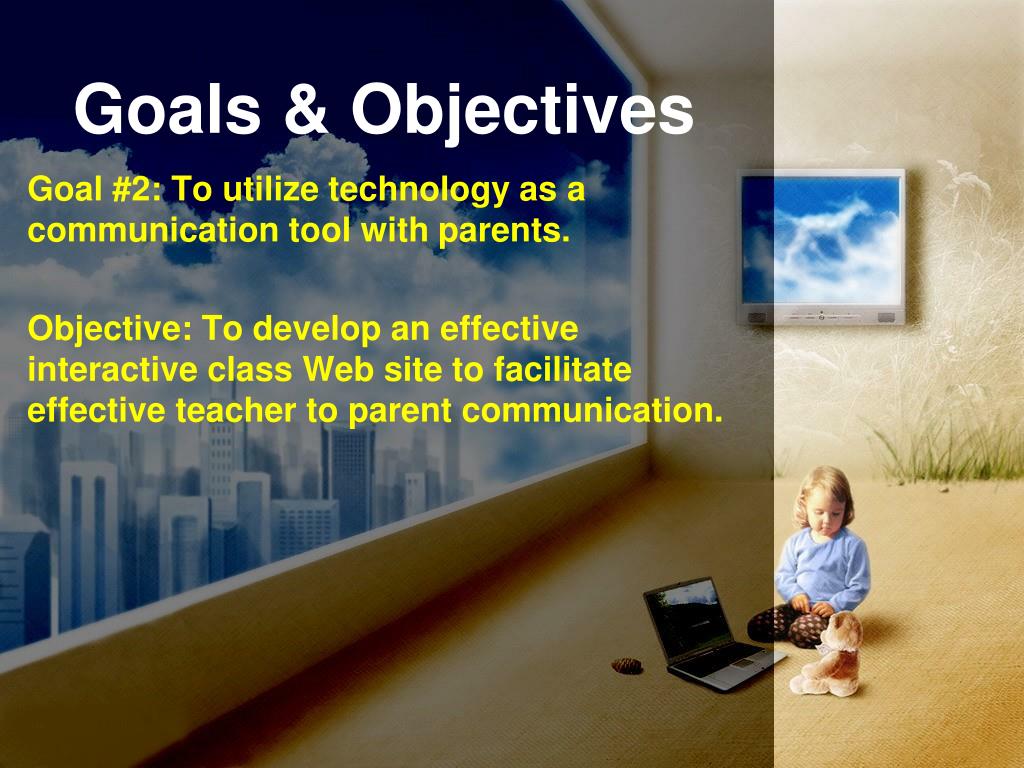 Goals & Objectives

Goal #2: To utilize technology as a communication tool with parents.

Objective: To develop an effective interactive class Web site to facilitate effective teacher to parent communication.